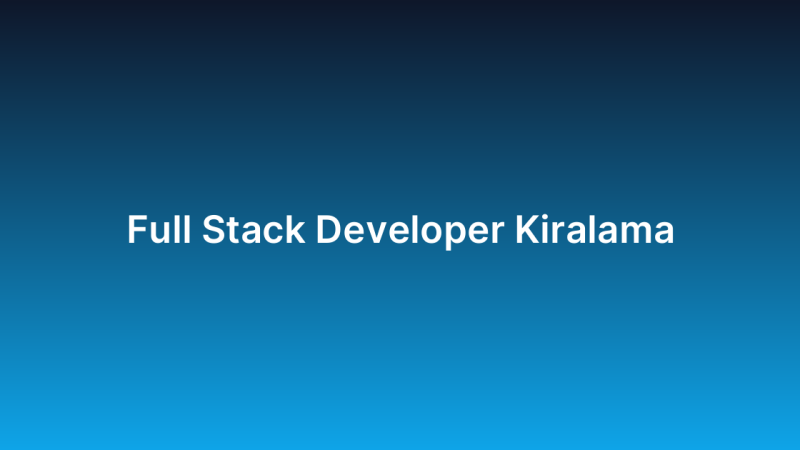 Full Stack Developer Kiralama